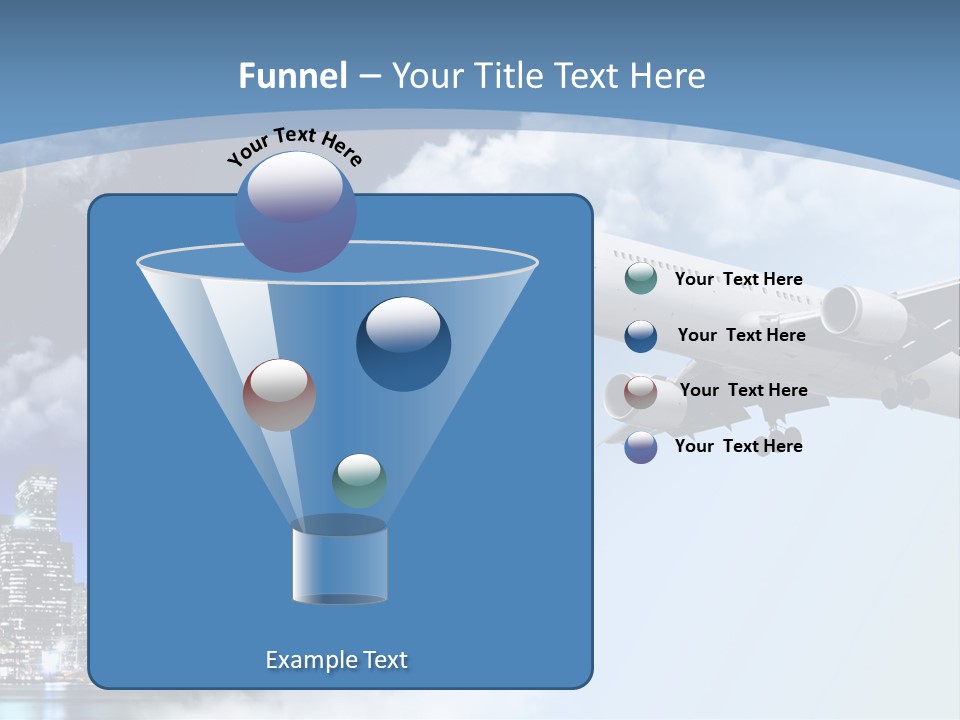 Funnel – Your Title Text Here

Your Text Here

Your Text Here

Your Text Here

Your Text Here

Your Text Here

Example Text